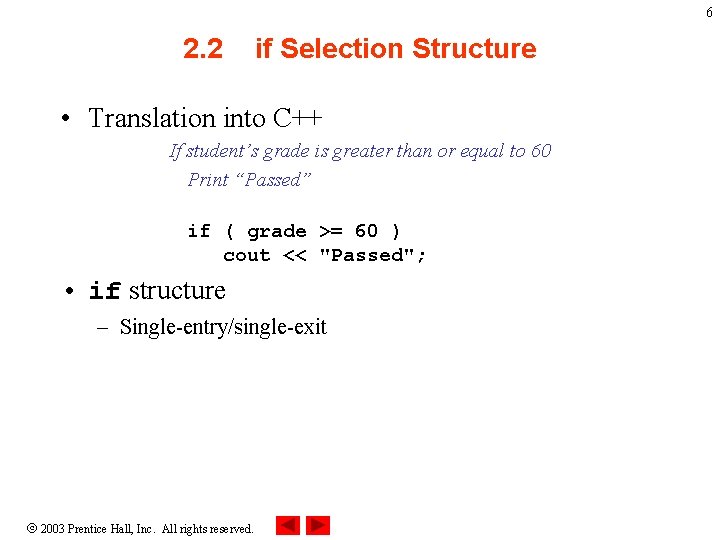 6

2.2 if Selection Structure

• Translation into C++

If student's grade is greater than or equal to 60
Print "Passed"

if ( grade >= 60 )
   cout << "Passed";

• if structure
– Single-entry/single-exit

© 2003 Prentice Hall, Inc. All rights reserved.